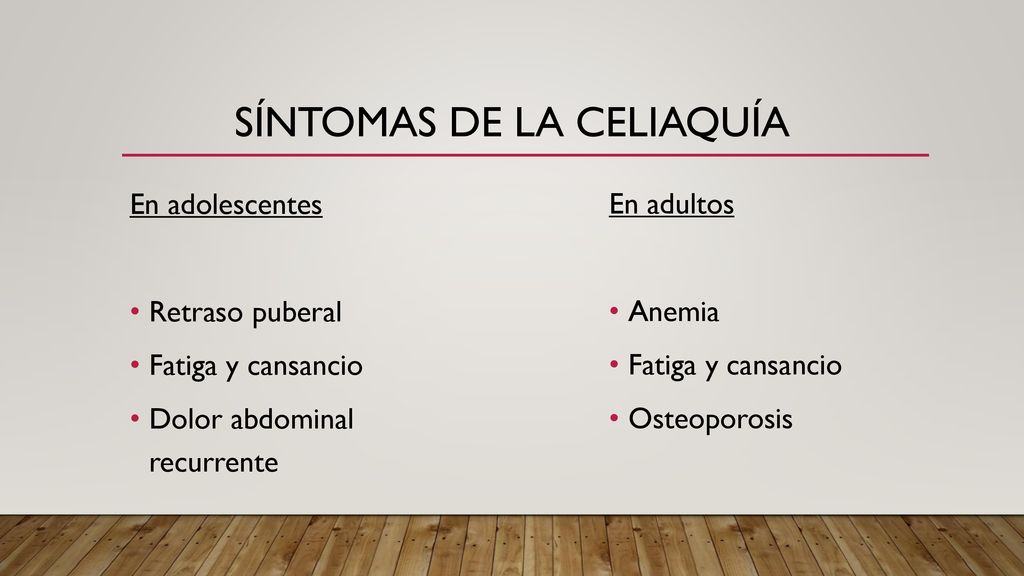 SÍNTOMAS DE LA CELIAQUÍA

En adolescentes

• Retraso puberal
• Fatiga y cansancio
• Dolor abdominal recurrente

En adultos

• Anemia
• Fatiga y cansancio
• Osteoporosis